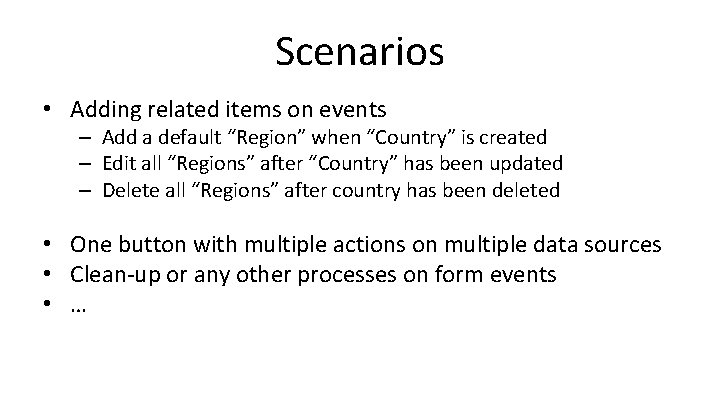 Scenarios

• Adding related items on events
– Add a default “Region” when “Country” is created
– Edit all “Regions” after “Country” has been updated
– Delete all “Regions” after country has been deleted

• One button with multiple actions on multiple data sources
• Clean-up or any other processes on form events
• …